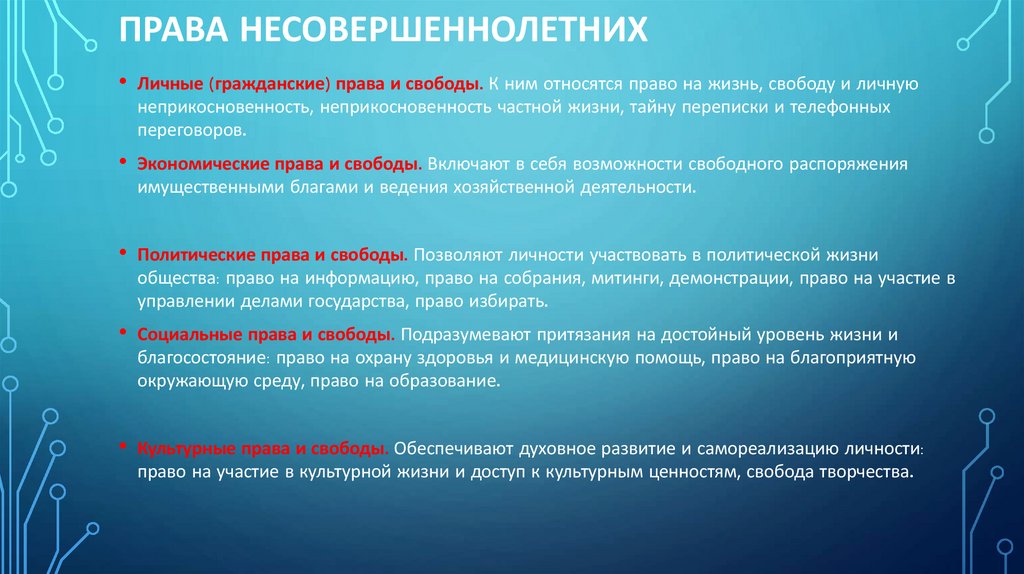 ПРАВА НЕСОВЕРШЕННОЛЕТНИХ

• Личные (гражданские) права и свободы. К ним относятся право на жизнь, свободу и личную неприкосновенность, неприкосновенность частной жизни, тайну переписки и телефонных переговоров.

• Экономические права и свободы. Включают в себя возможности свободного распоряжения имущественными благами и ведения хозяйственной деятельности.

• Политические права и свободы. Позволяют личности участвовать в политической жизни общества: право на информацию, право на собрания, митинги, демонстрации, право на участие в управлении делами государства, право избирать.

• Социальные права и свободы. Подразумевают притязания на достойный уровень жизни и благосостояние: право на охрану здоровья и медицинскую помощь, право на благоприятную окружающую среду, право на образование.

• Культурные права и свободы. Обеспечивают духовное развитие и самореализацию личности: право на участие в культурной жизни и доступ к культурным ценностям, свобода творчества.